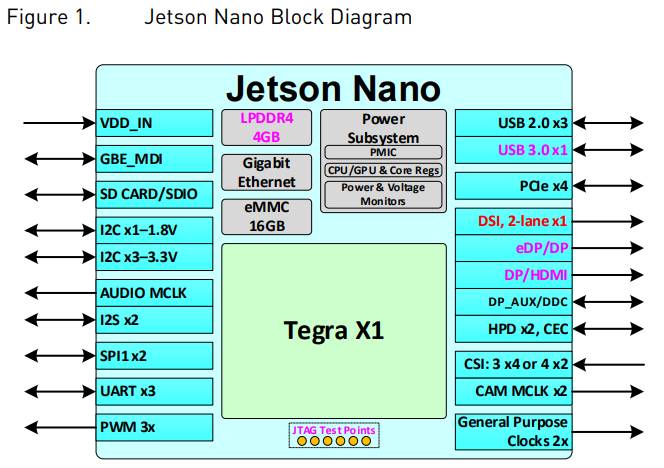 Figure 1. Jetson Nano Block Diagram

Jetson Nano

VDD_IN
GBE_MDI
SD CARD/SDIO
I2C x1–1.8V
I2C x3–3.3V
AUDIO MCLK
I2S x2
SPI1 x2
UART x3
PWM 3x

LPDDR4 4GB
Gigabit Ethernet
eMMC 16GB

Power Subsystem
PMIC
CPU/GPU & Core Regs
Power & Voltage Monitors

Tegra X1

JTAG Test Points

USB 2.0 x3
USB 3.0 x1
PCIe x4
DSI, 2-lane x1
eDP/DP
DP/HDMI
DP_AUX/DDC
HPD x2, CEC
CSI: 3 x4 or 4 x2
CAM MCLK x2
General Purpose Clocks 2x